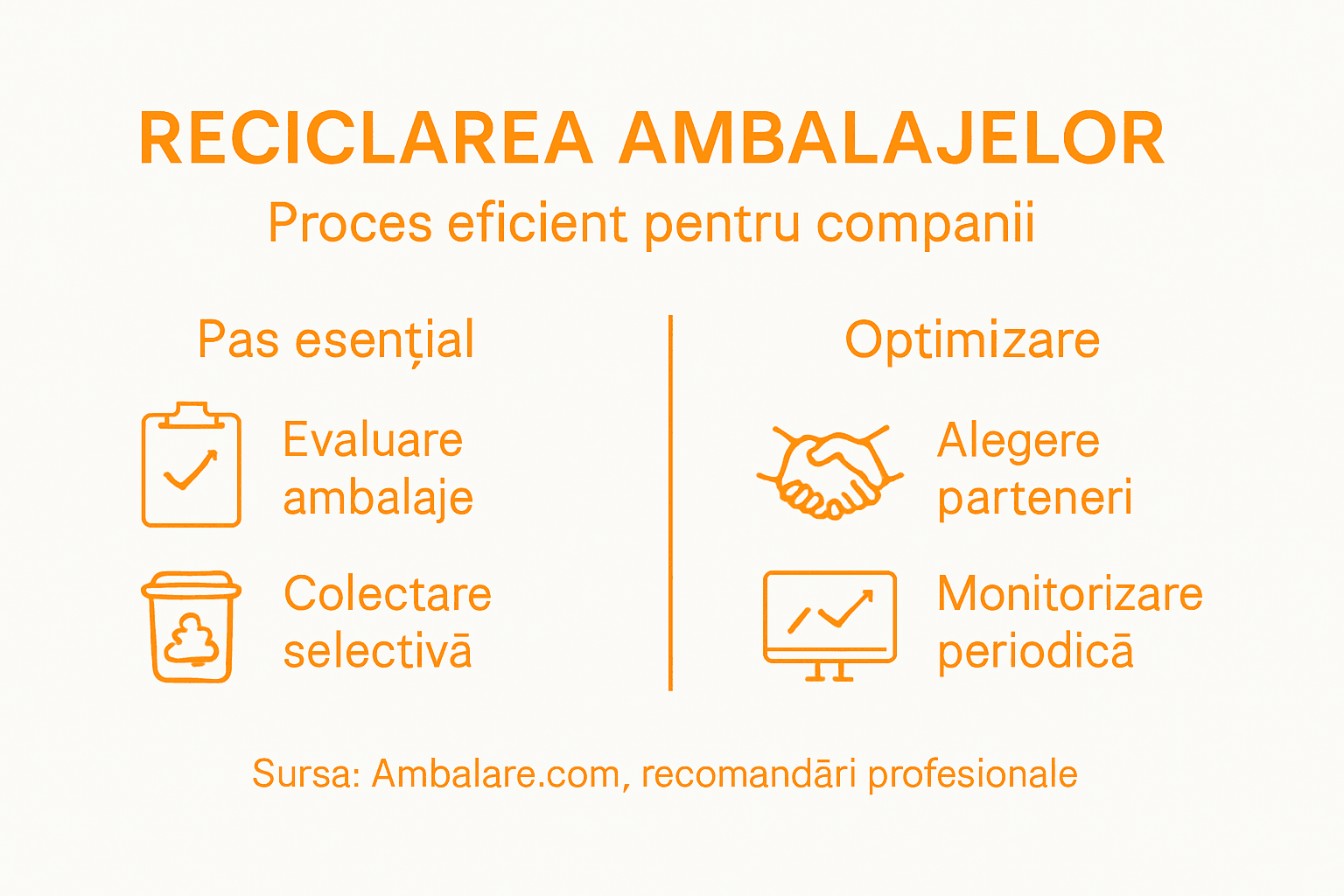 RECICLAREA AMBALAJELOR

Proces eficient pentru companii

Pas esențial

Evaluare ambalaje

Colectare selectivā

Optimizare

Alegere parteneri

Monitorizare periodicā

Sursa: Ambalare.com, recomandāri profesionale